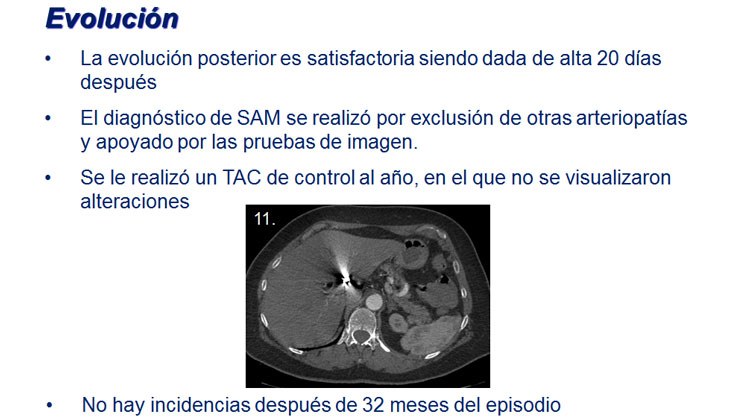 Evolución

• La evolución posterior es satisfactoria siendo dada de alta 20 días después

• El diagnóstico de SAM se realizó por exclusión de otras arteriopatías y apoyado por las pruebas de imagen.

• Se le realizó un TAC de control al año, en el que no se visualizaron alteraciones

11.

• No hay incidencias después de 32 meses del episodio